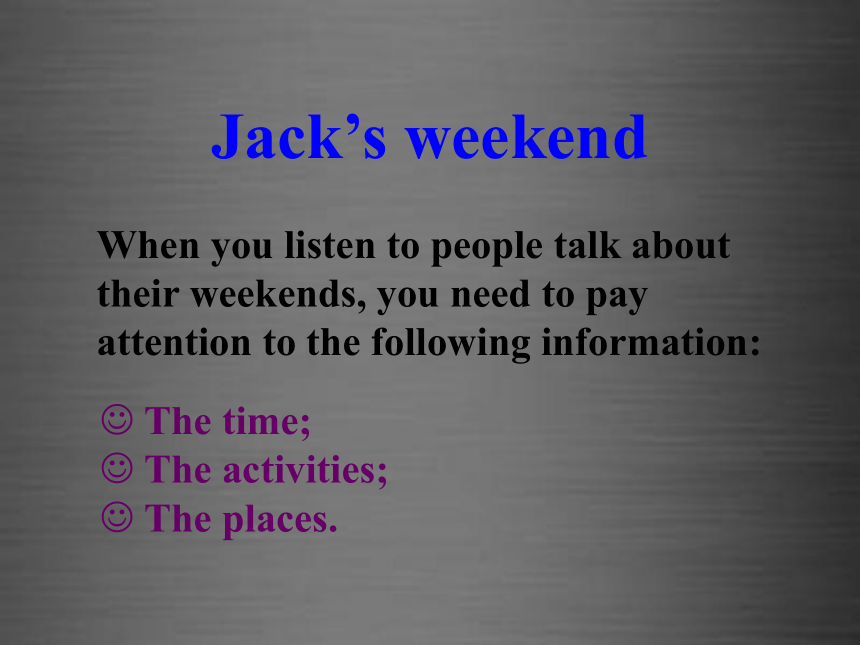 Jack’s weekend

When you listen to people talk about their weekends, you need to pay attention to the following information:

☺ The time;
☺ The activities;
☺ The places.